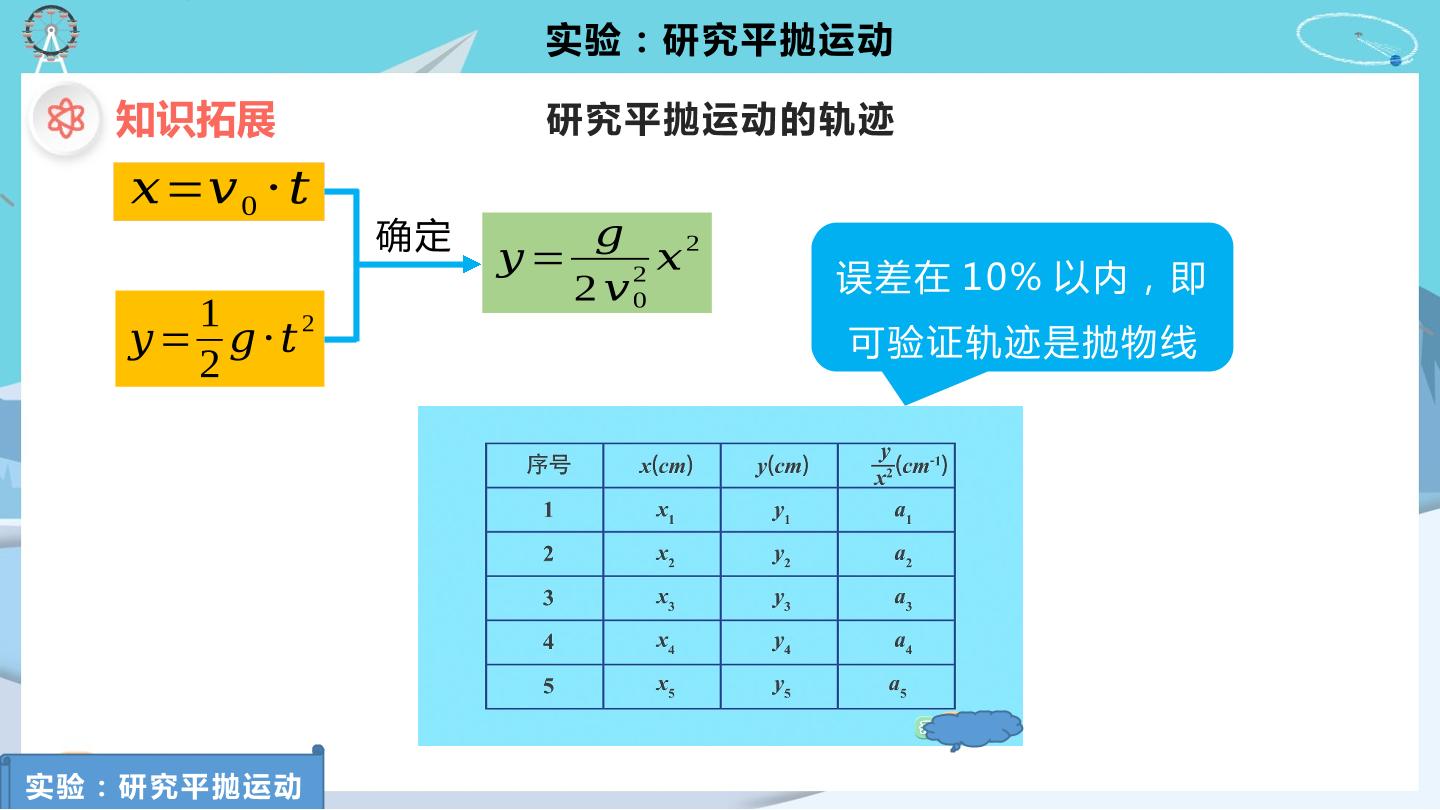 实验：研究平抛运动

知识拓展

研究平抛运动的轨迹

$x=v_0 \cdot t$

$y=\frac{1}{2}g \cdot t^2$

确定

$y=\frac{g}{2v_0^2}x^2$

误差在 10% 以内，即可验证轨迹是抛物线

| 序号 | $x(cm)$ | $y(cm)$ | $\frac{y}{x^2}(cm^{-1})$ |
|---|---|---|---|
| 1 | $x_1$ | $y_1$ | $a_1$ |
| 2 | $x_2$ | $y_2$ | $a_2$ |
| 3 | $x_3$ | $y_3$ | $a_3$ |
| 4 | $x_4$ | $y_4$ | $a_4$ |
| 5 | $x_5$ | $y_5$ | $a_5$ |

实验：研究平抛运动